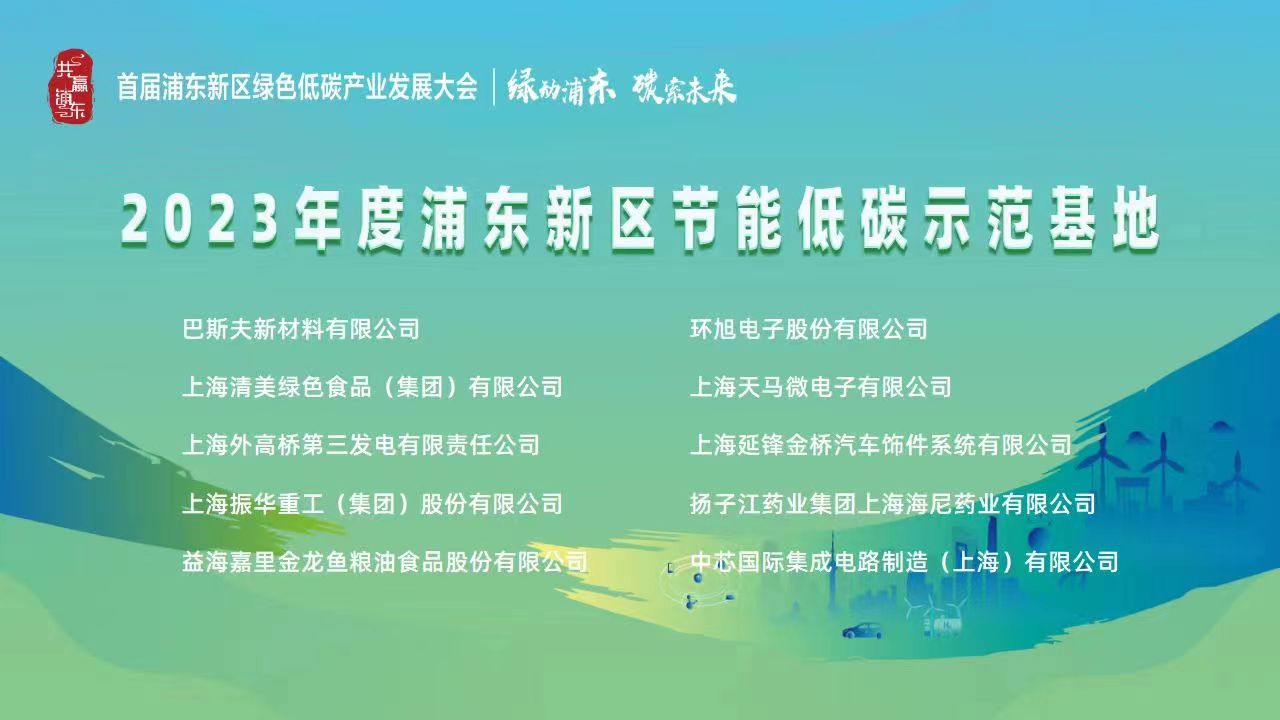 共赢浦东

首届浦东新区绿色低碳产业发展大会 | 绿动浦东 碳索未来

2023年度浦东新区节能低碳示范基地

巴斯夫新材料有限公司

上海清美绿色食品（集团）有限公司

上海外高桥第三发电有限责任公司

上海振华重工（集团）股份有限公司

益海嘉里金龙鱼粮油食品股份有限公司

环旭电子股份有限公司

上海天马微电子有限公司

上海延锋金桥汽车饰件系统有限公司

扬子江药业集团上海海尼药业有限公司

中芯国际集成电路制造（上海）有限公司